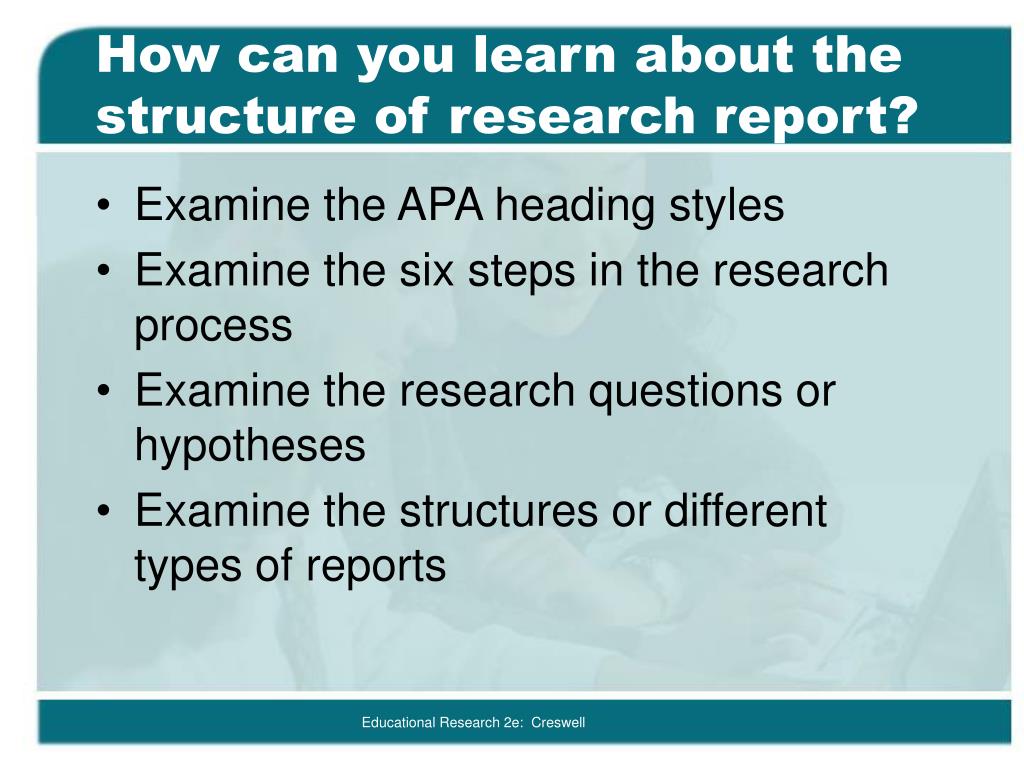 How can you learn about the structure of research report?

• Examine the APA heading styles
• Examine the six steps in the research process
• Examine the research questions or hypotheses
• Examine the structures or different types of reports

Educational Research 2e: Creswell